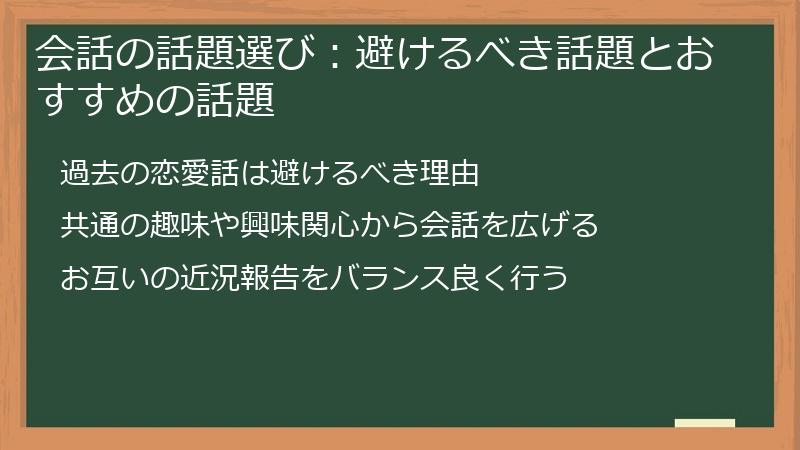 会話の話題選び：避けるべき話題とおすすめの話題

過去の恋愛話は避けるべき理由

共通の趣味や興味関心から会話を広げる

お互いの近況報告をバランス良く行う